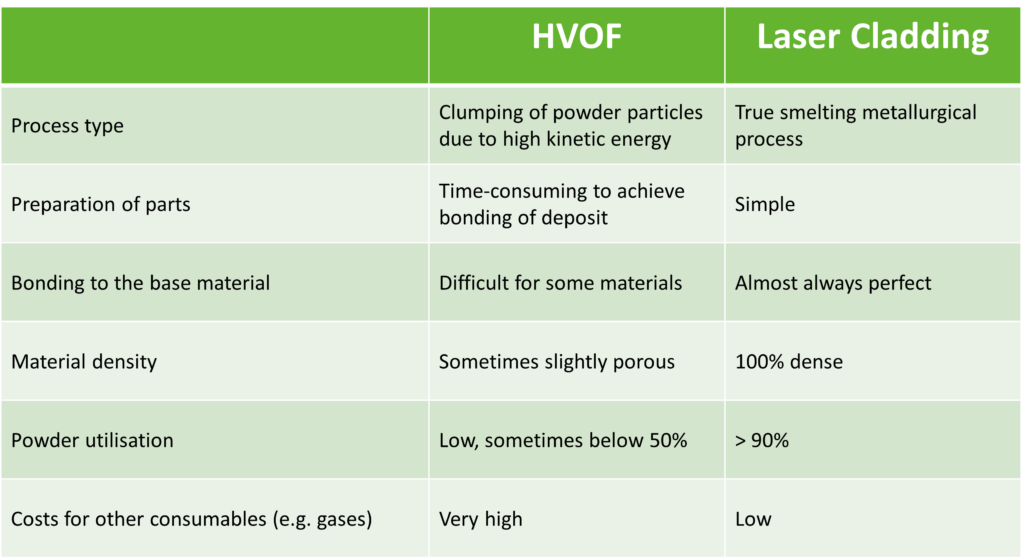 |  | HVOF | Laser Cladding |
|---|---|---|
| Process type | Clumping of powder particles due to high kinetic energy | True smelting metallurgical process |
| Preparation of parts | Time-consuming to achieve bonding of deposit | Simple |
| Bonding to the base material | Difficult for some materials | Almost always perfect |
| Material density | Sometimes slightly porous | 100% dense |
| Powder utilisation | Low, sometimes below 50% | > 90% |
| Costs for other consumables (e.g. gases) | Very high | Low |